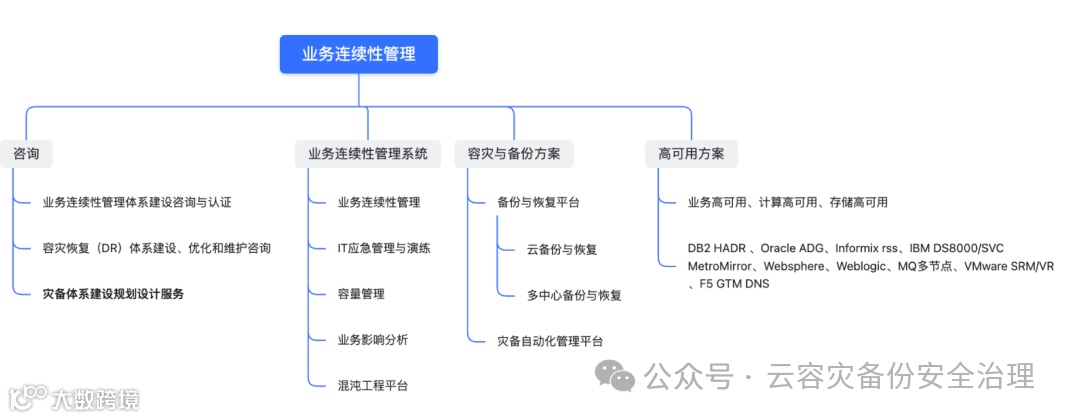 业务连续性管理

咨询

业务连续性管理体系建设咨询与认证

容灾恢复（DR）体系建设、优化和维护咨询

灾备体系建设规划设计服务

业务连续性管理系统

业务连续性管理

IT应急管理与演练

容量管理

业务影响分析

混沌工程平台

容灾与备份方案

备份与恢复平台

云备份与恢复

多中心备份与恢复

灾备自动化管理平台

高可用方案

业务高可用、计算高可用、存储高可用

DB2 HADR 、Oracle ADG、Informix rss、IBM DS8000/SVC MetroMirror、Websphere、Weblogic、MQ多节点、VMware SRM/VR 、F5 GTM DNS

公众号 · 云容灾备份安全治理

大数跨境